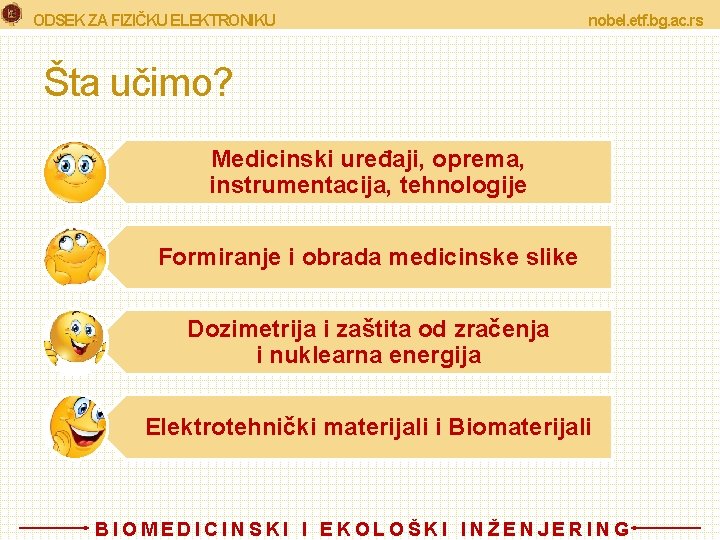 ODSEK ZA FIZIČKU ELEKTRONIKU

nobel.etf.bg.ac.rs

Šta učimo?

Medicinski uređaji, oprema, instrumentacija, tehnologije

Formiranje i obrada medicinske slike

Dozimetrija i zaštita od zračenja i nuklearna energija

Elektrotehnički materijali i Biomaterijali

BIOMEDICINSKI I EKOLOŠKI INŽENJERING